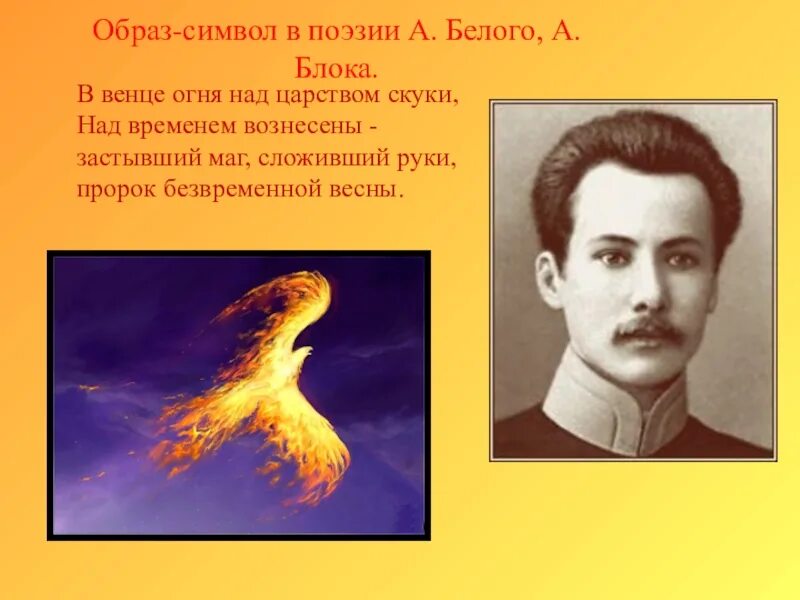 Образ-символ в поэзии А. Белого, А. Блока.

В венце огня над царством скуки,
Над временем вознесены -
застывший маг, сложивший руки,
пророк безвременной весны.